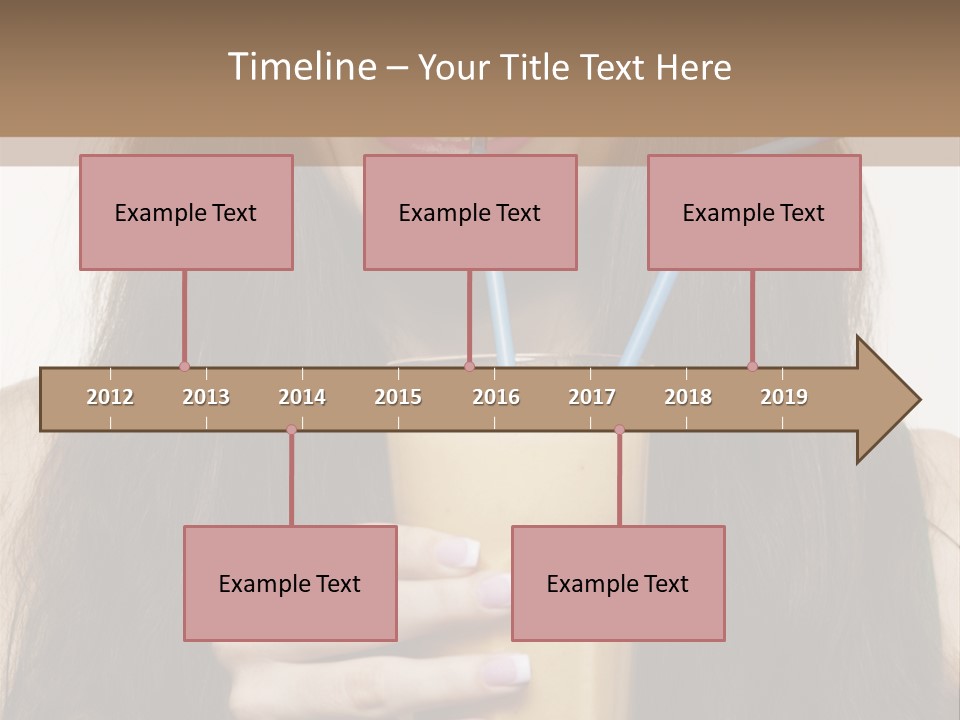 Timeline – Your Title Text Here

Example Text

Example Text

Example Text

2012 2013 2014 2015 2016 2017 2018 2019

Example Text

Example Text